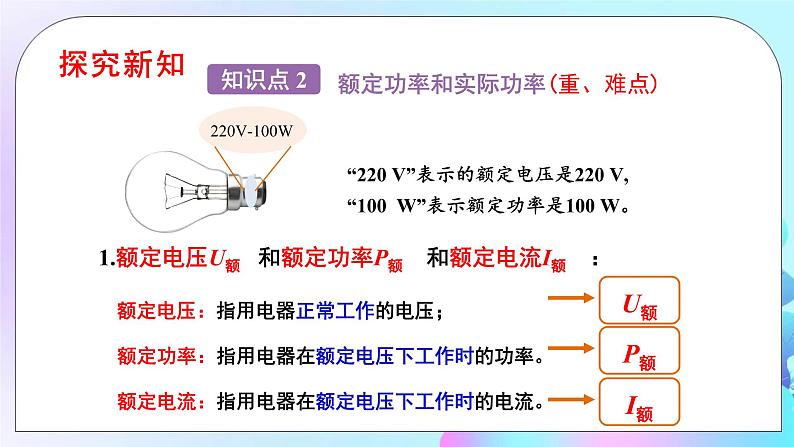 探究新知

知识点 2 额定功率和实际功率(重、难点)

220V-100W

“220 V”表示的额定电压是220 V,
“100 W”表示额定功率是100 W。

1.额定电压$U_{额}$ 和额定功率$P_{额}$ 和额定电流$I_{额}$ :

额定电压:指用电器正常工作的电压; $U_{额}$

额定功率:指用电器在额定电压下工作时的功率。 $P_{额}$

额定电流:指用电器在额定电压下工作时的电流。 $I_{额}$